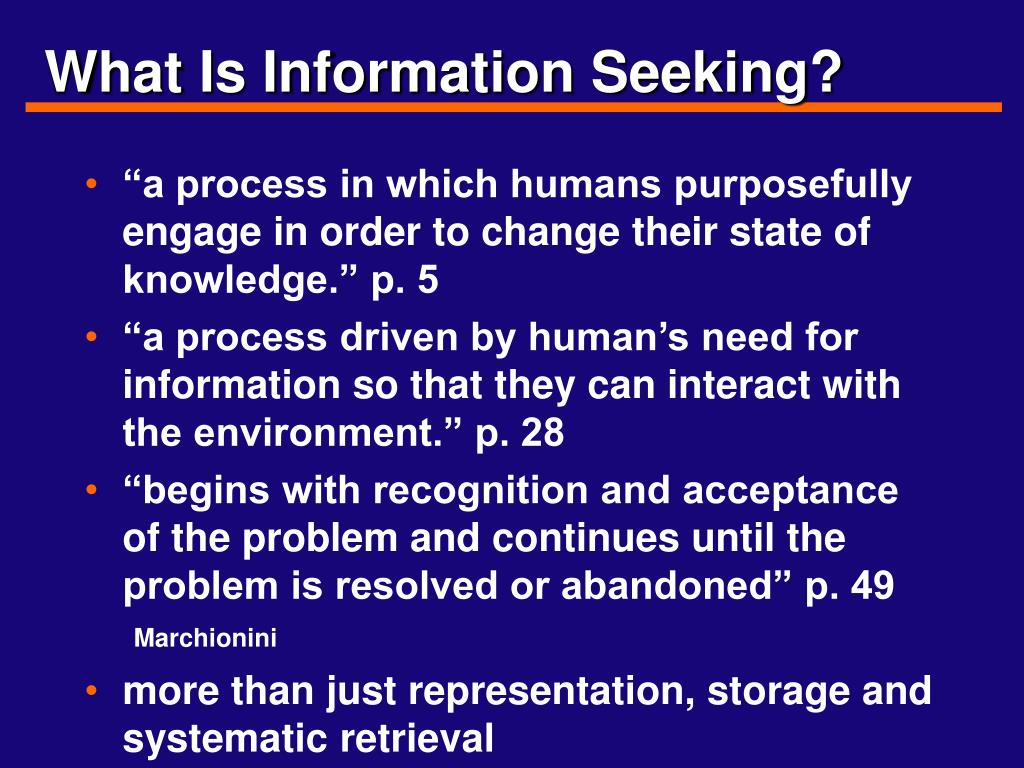 What Is Information Seeking?

• “a process in which humans purposefully engage in order to change their state of knowledge.” p. 5
• “a process driven by human’s need for information so that they can interact with the environment.” p. 28
• “begins with recognition and acceptance of the problem and continues until the problem is resolved or abandoned” p. 49

Marchionini

• more than just representation, storage and systematic retrieval